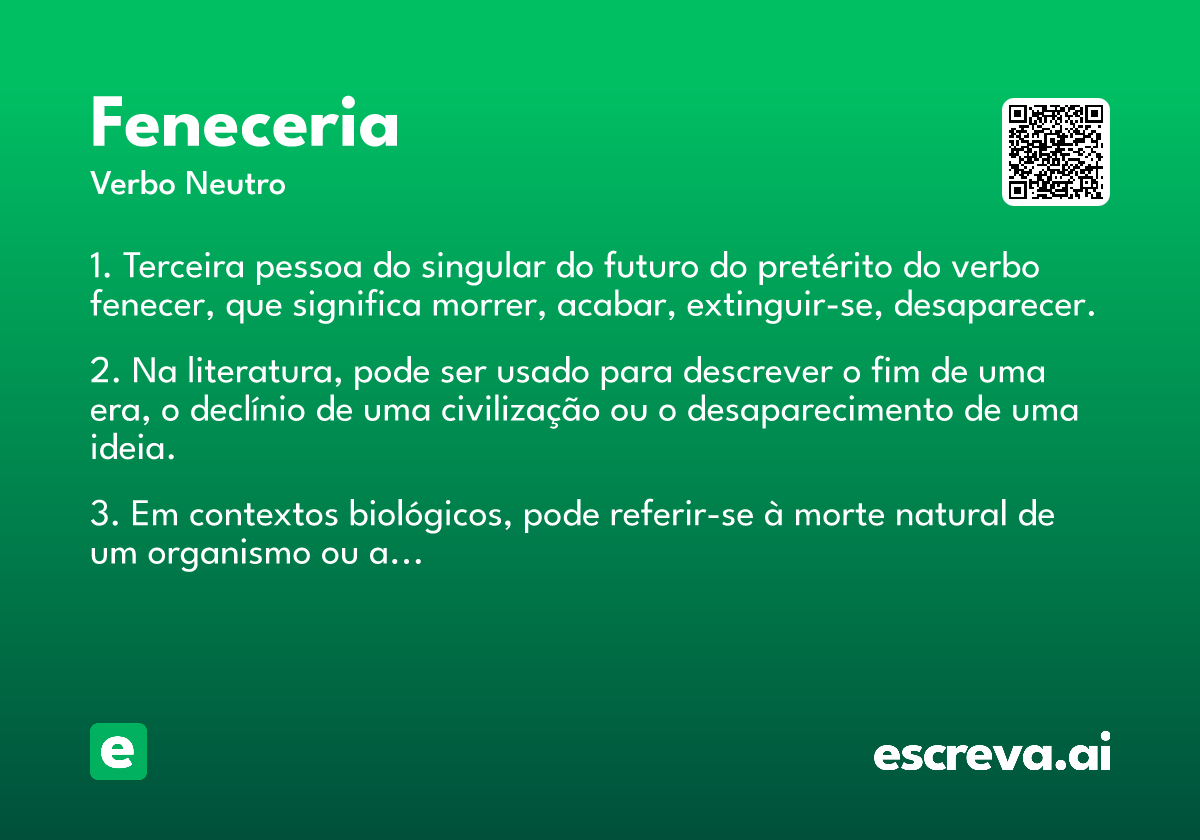 Feneceria

Verbo Neutro

1. Terceira pessoa do singular do futuro do pretérito do verbo fenecer, que significa morrer, acabar, extinguir-se, desaparecer.

2. Na literatura, pode ser usado para descrever o fim de uma era, o declínio de uma civilização ou o desaparecimento de uma ideia.

3. Em contextos biológicos, pode referir-se à morte natural de um organismo ou a...

e

escreva.ai